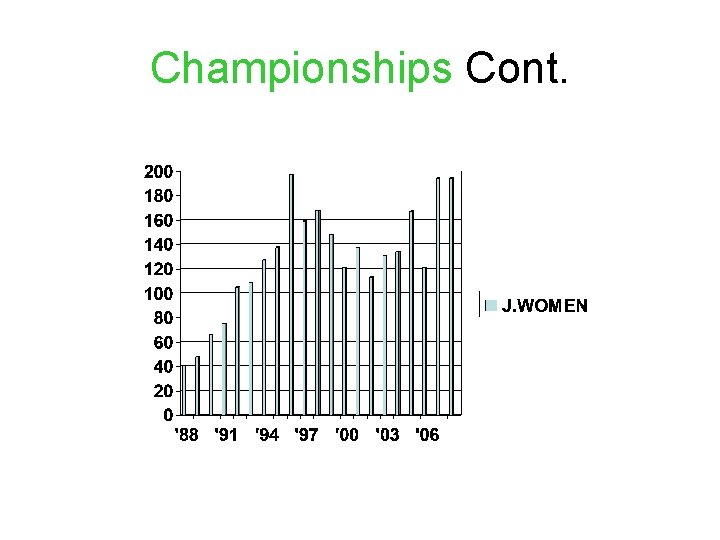 Championships Cont.

200
180
160
140
120
100
80
60
40
20
0

'88 '91 '94 '97 '00 '03 '06

J.WOMEN